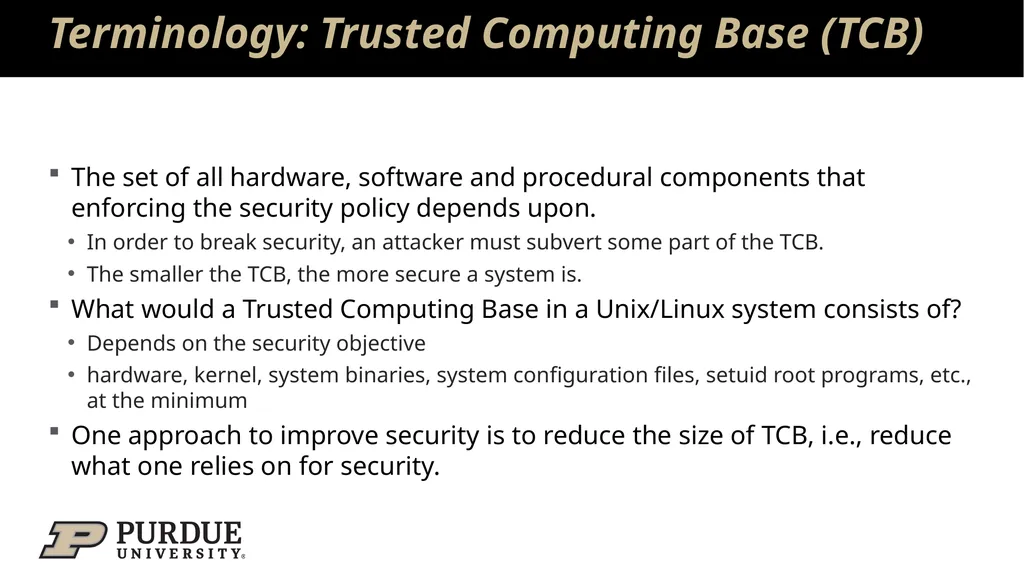 Terminology: Trusted Computing Base (TCB)

▪ The set of all hardware, software and procedural components that enforcing the security policy depends upon.
• In order to break security, an attacker must subvert some part of the TCB.
• The smaller the TCB, the more secure a system is.
▪ What would a Trusted Computing Base in a Unix/Linux system consists of?
• Depends on the security objective
• hardware, kernel, system binaries, system configuration files, setuid root programs, etc., at the minimum
▪ One approach to improve security is to reduce the size of TCB, i.e., reduce what one relies on for security.

PURDUE
UNIVERSITY®